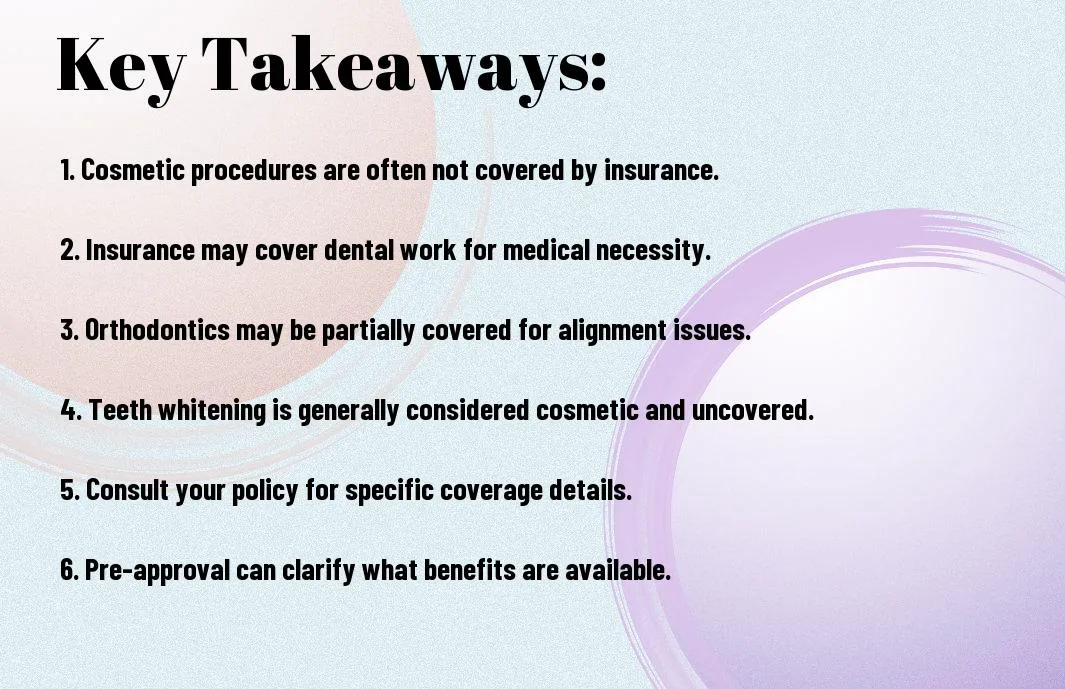 Key Takeaways:

1. Cosmetic procedures are often not covered by insurance.

2. Insurance may cover dental work for medical necessity.

3. Orthodontics may be partially covered for alignment issues.

4. Teeth whitening is generally considered cosmetic and uncovered.

5. Consult your policy for specific coverage details.

6. Pre-approval can clarify what benefits are available.